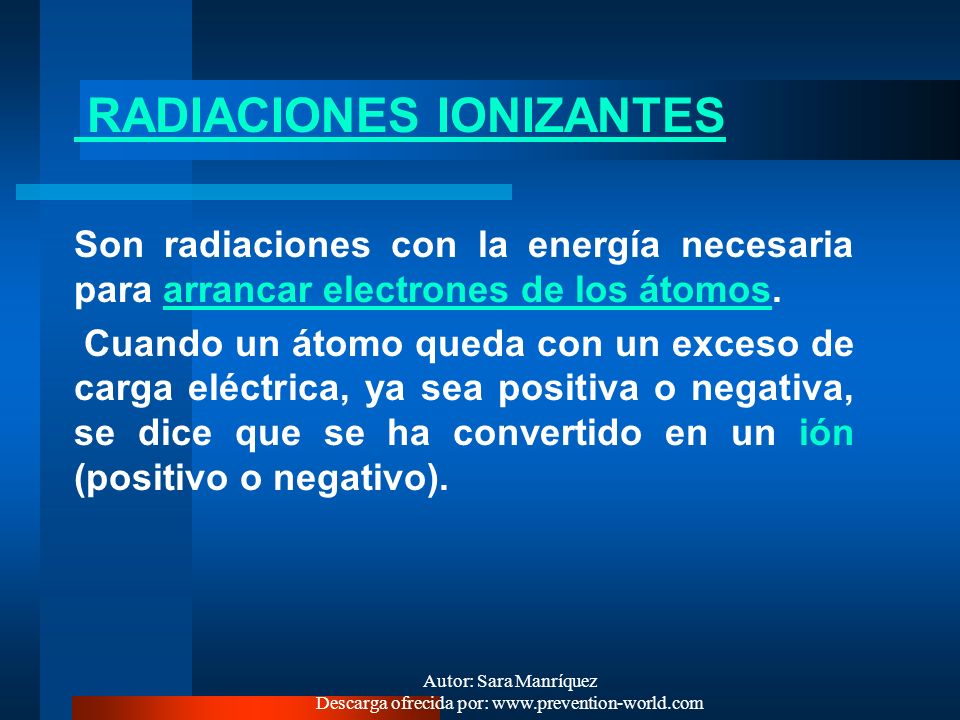 RADIACIONES IONIZANTES

Son radiaciones con la energía necesaria para arrancar electrones de los átomos.

Cuando un átomo queda con un exceso de carga eléctrica, ya sea positiva o negativa, se dice que se ha convertido en un ión (positivo o negativo).

Autor: Sara Manríquez
Descarga ofrecida por: www.prevention-world.com